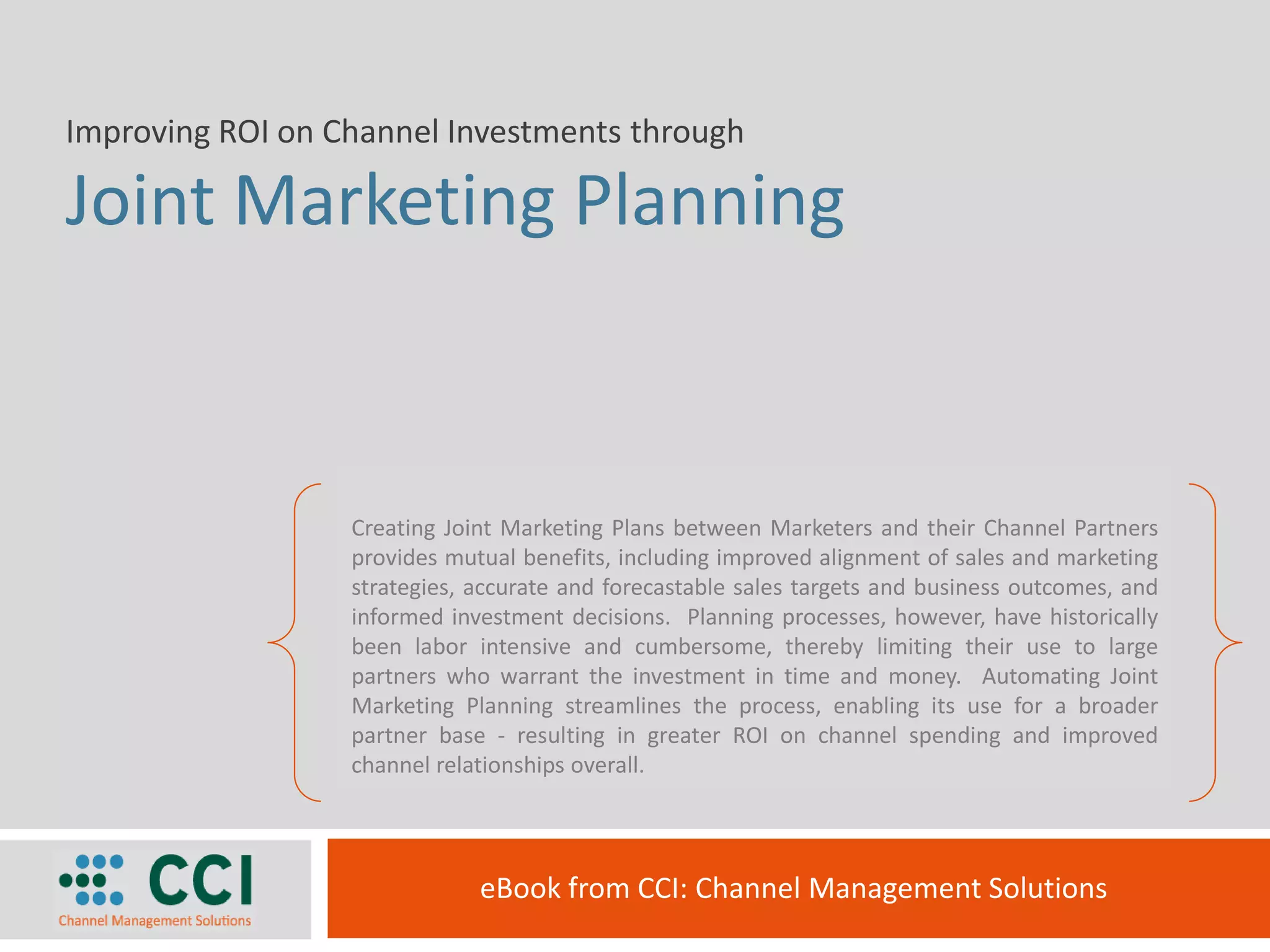 Improving ROI on Channel Investments through

Joint Marketing Planning

Creating Joint Marketing Plans between Marketers and their Channel Partners provides mutual benefits, including improved alignment of sales and marketing strategies, accurate and forecastable sales targets and business outcomes, and informed investment decisions. Planning processes, however, have historically been labor intensive and cumbersome, thereby limiting their use to large partners who warrant the investment in time and money. Automating Joint Marketing Planning streamlines the process, enabling its use for a broader partner base - resulting in greater ROI on channel spending and improved channel relationships overall.

CCI
Channel Management Solutions

eBook from CCI: Channel Management Solutions